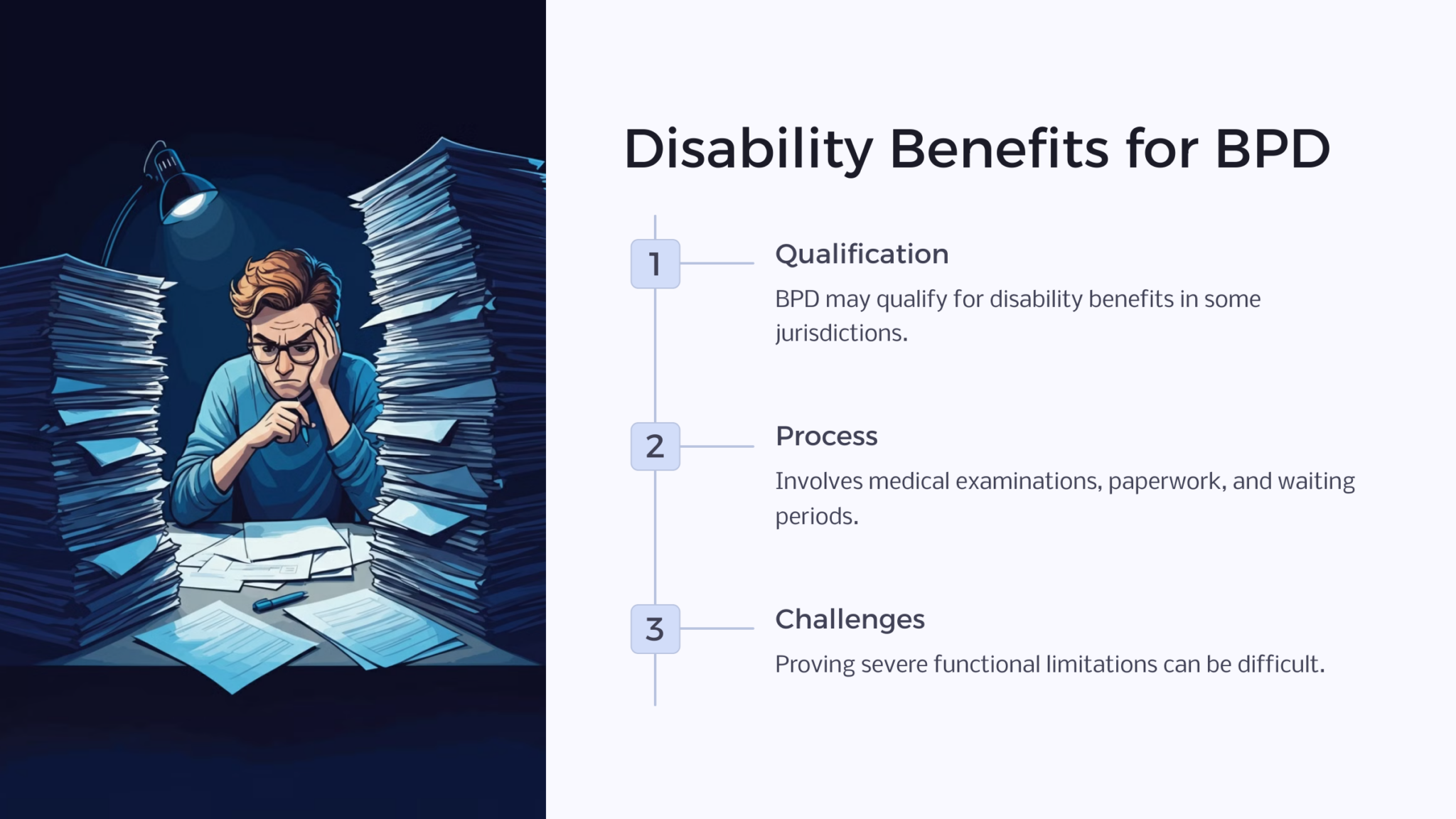 Disability Benefits for BPD

1

Qualification

BPD may qualify for disability benefits in some jurisdictions.

2

Process

Involves medical examinations, paperwork, and waiting periods.

3

Challenges

Proving severe functional limitations can be difficult.